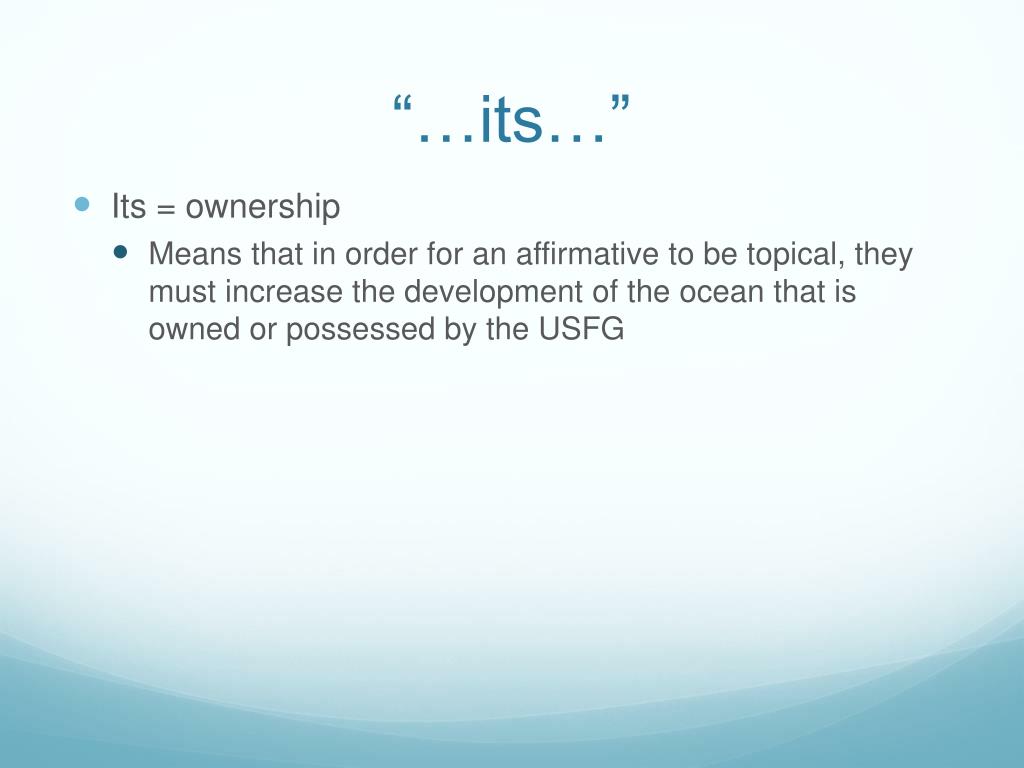 “…its…”

Its = ownership

Means that in order for an affirmative to be topical, they must increase the development of the ocean that is owned or possessed by the USFG